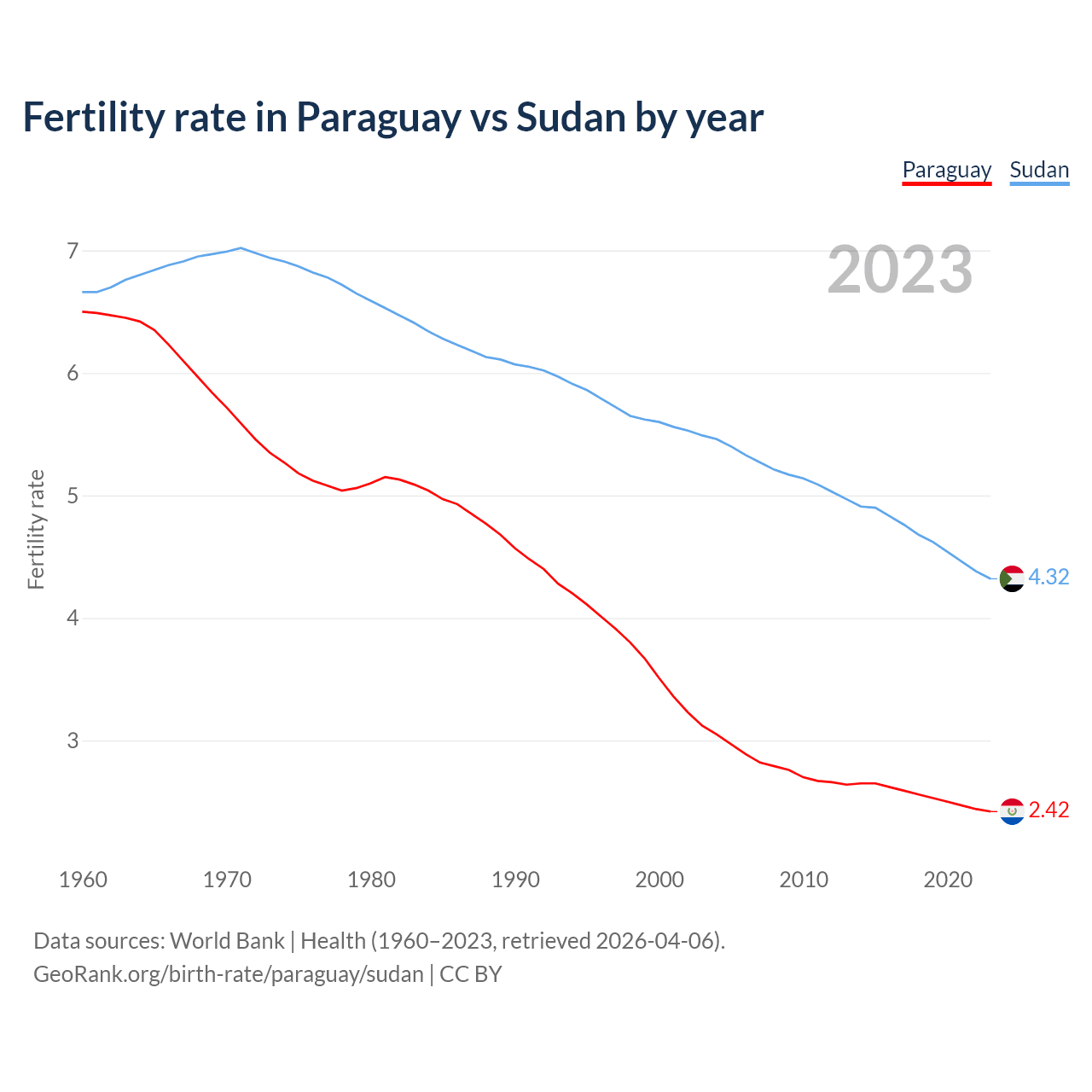 Fertility rate in Paraguay vs Sudan by year

Paraguay Sudan

2023

Fertility rate

7
6
5
4
3

4.32
2.42

1960 1970 1980 1990 2000 2010 2020

Data sources: World Bank | Health (1960–2023, retrieved 2026-04-06).
GeoRank.org/birth-rate/paraguay/sudan | CC BY